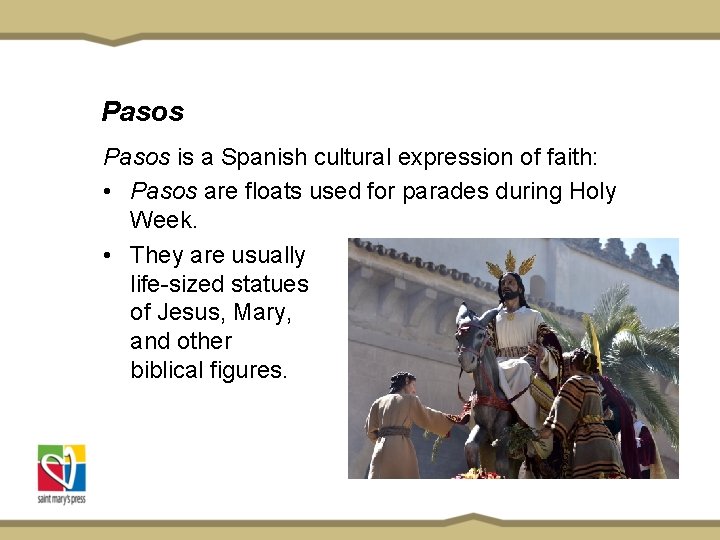 Pasos

Pasos is a Spanish cultural expression of faith:

• Pasos are floats used for parades during Holy Week.

• They are usually life-sized statues of Jesus, Mary, and other biblical figures.

saint mary's press